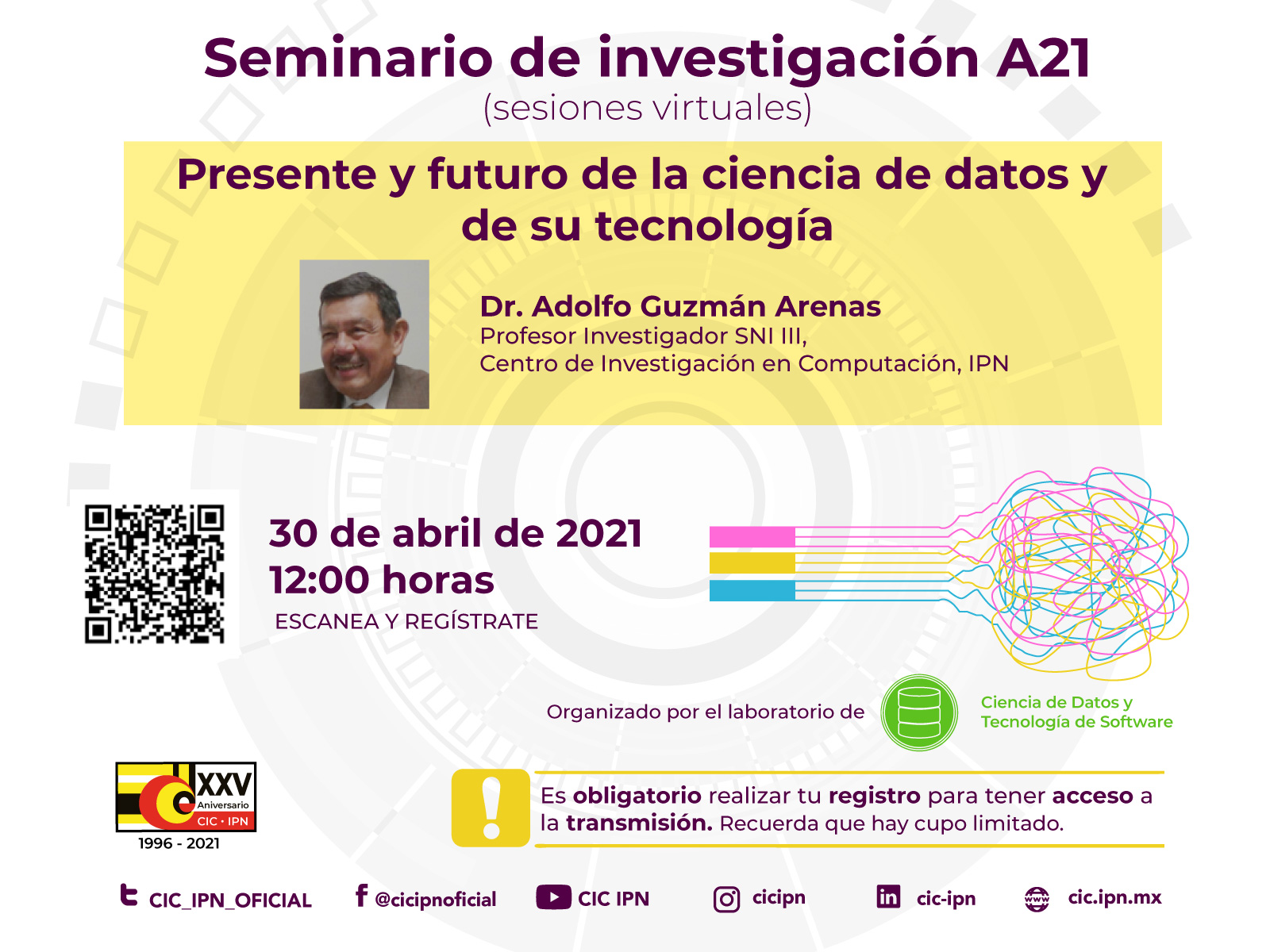 Seminario de investigación A21
(sesiones virtuales)

Presente y futuro de la ciencia de datos y de su tecnología

Dr. Adolfo Guzmán Arenas
Profesor Investigador SNI III,
Centro de Investigación en Computación, IPN

30 de abril de 2021
12:00 horas
ESCANEA Y REGÍSTRATE

Organizado por el laboratorio de

Ciencia de Datos y Tecnología de Software

XXV Aniversario CIC • IPN
1996 - 2021

Es obligatorio realizar tu registro para tener acceso a la transmisión. Recuerda que hay cupo limitado.

CIC_IPN_OFICIAL
@cicipnoficial
CIC IPN
cicipn
cic-ipn
cic.ipn.mx